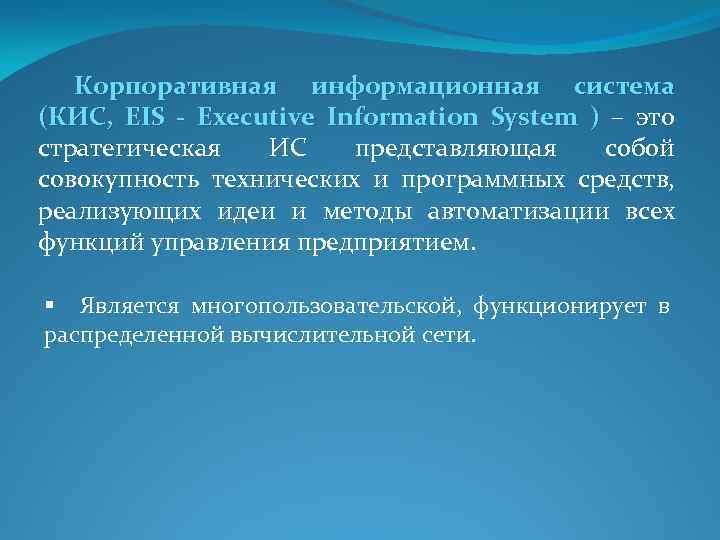 Корпоративная информационная система (КИС, EIS - Executive Information System ) – это стратегическая ИС представляющая собой совокупность технических и программных средств, реализующих идеи и методы автоматизации всех функций управления предприятием.

▪ Является многопользовательской, функционирует в распределенной вычислительной сети.